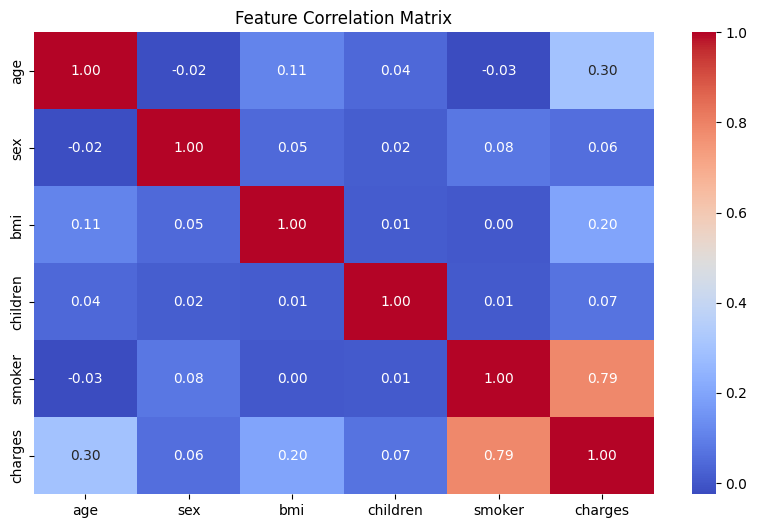 Feature Correlation Matrix

|  | age | sex | bmi | children | smoker | charges |
|---|---|---|---|---|---|---|
| age | 1.00 | -0.02 | 0.11 | 0.04 | -0.03 | 0.30 |
| sex | -0.02 | 1.00 | 0.05 | 0.02 | 0.08 | 0.06 |
| bmi | 0.11 | 0.05 | 1.00 | 0.01 | 0.00 | 0.20 |
| children | 0.04 | 0.02 | 0.01 | 1.00 | 0.01 | 0.07 |
| smoker | -0.03 | 0.08 | 0.00 | 0.01 | 1.00 | 0.79 |
| charges | 0.30 | 0.06 | 0.20 | 0.07 | 0.79 | 1.00 |

1.0
0.8
0.6
0.4
0.2
0.0